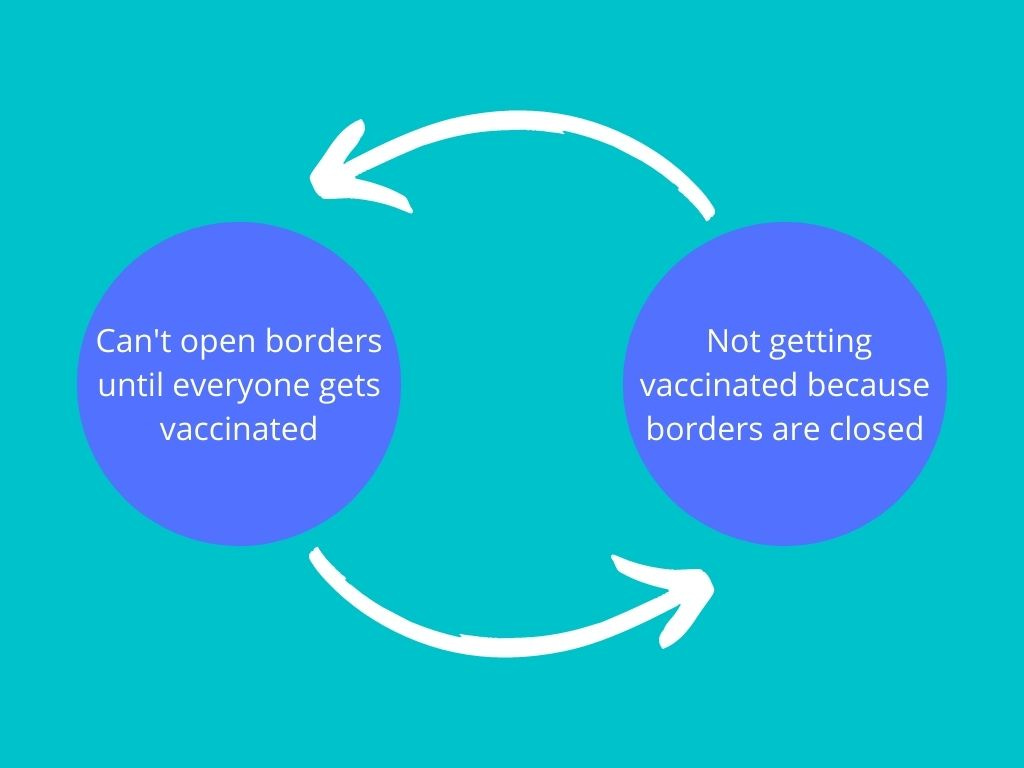 Can't open borders until everyone gets vaccinated

Not getting vaccinated because borders are closed